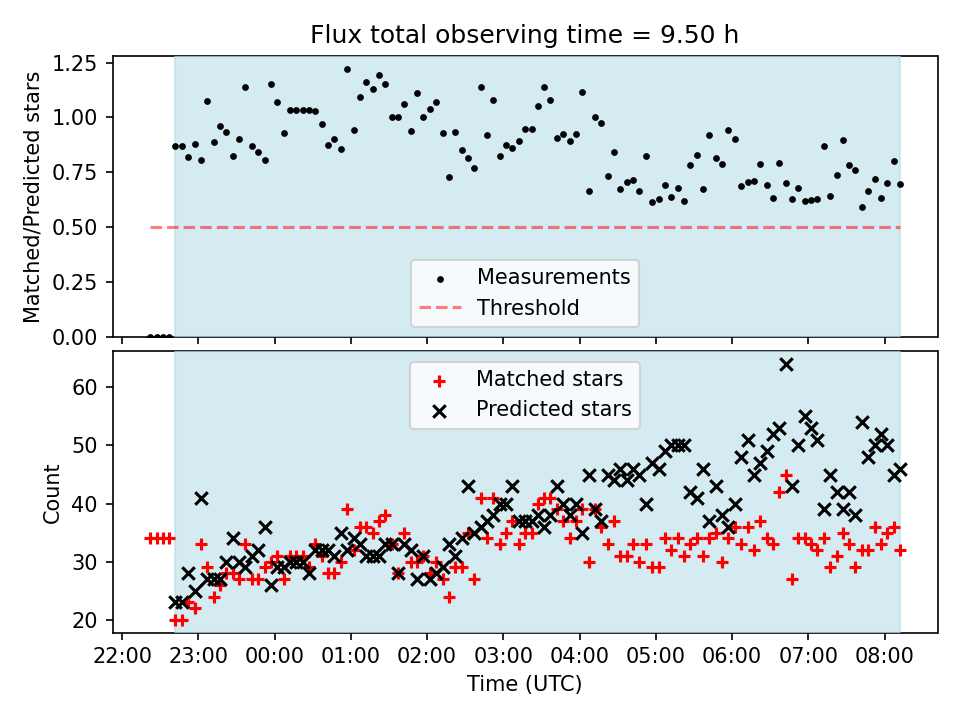 Flux total observing time = 9.50 h

Matched/Predicted stars

1.25
1.00
0.75
0.50
0.25
0.00

Measurements
Threshold

Matched stars
Predicted stars

Count

60
50
40
30
20

22:00 23:00 00:00 01:00 02:00 03:00 04:00 05:00 06:00 07:00 08:00

Time (UTC)